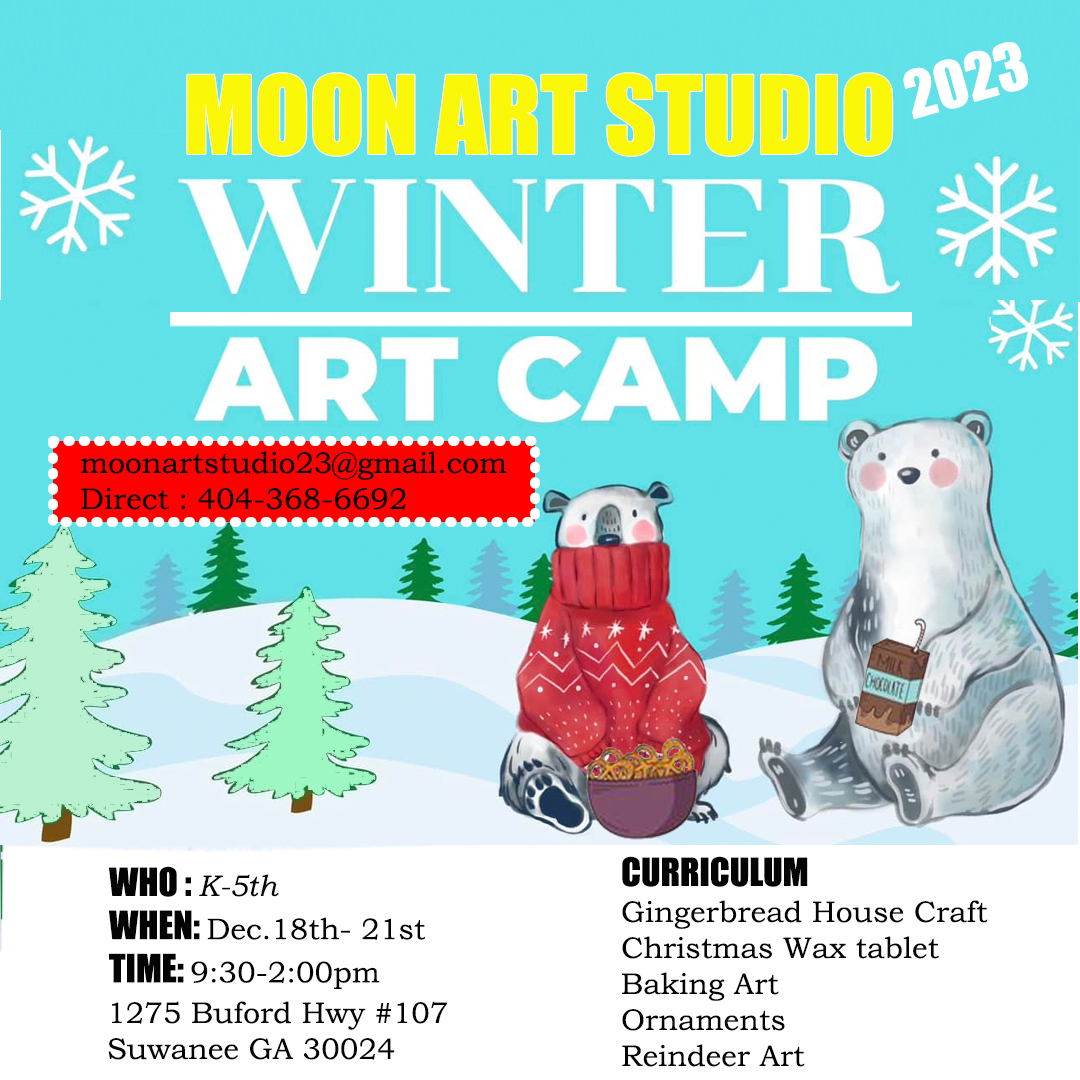 MOON ART STUDIO 2023
WINTER
ART CAMP

moonartstudio23@gmail.com
Direct : 404-368-6692

MILK CHOCOLATE

WHO : K-5th
WHEN: Dec.18th- 21st
TIME: 9:30-2:00pm
1275 Buford Hwy #107
Suwanee GA 30024

CURRICULUM
Gingerbread House Craft
Christmas Wax tablet
Baking Art
Ornaments
Reindeer Art